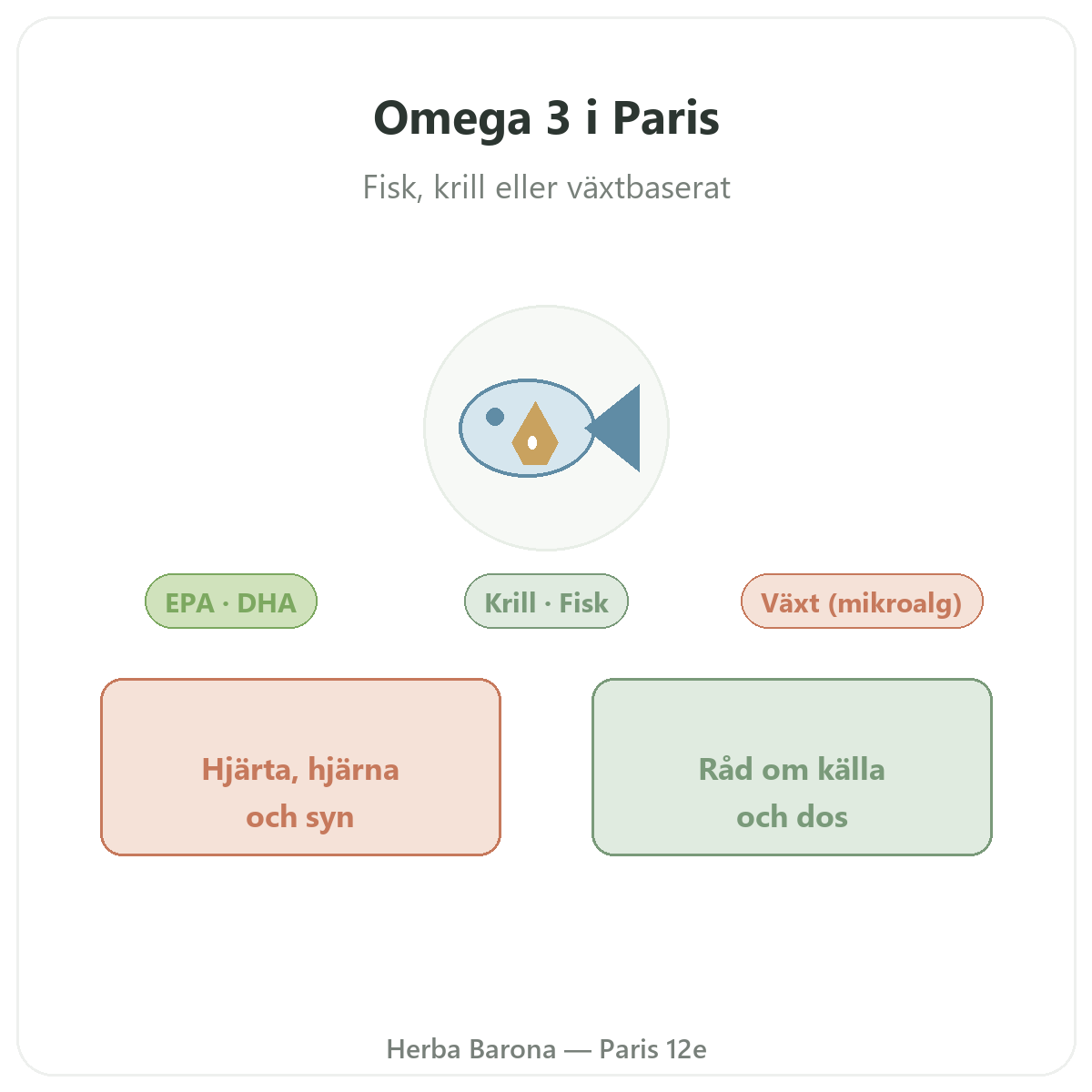 Omega 3 i Paris

Fisk, krill eller växtbaserat

EPA · DHA

Krill · Fisk

Växt (mikroalg)

Hjärta, hjärna och syn

Råd om källa och dos

Herba Barona — Paris 12e